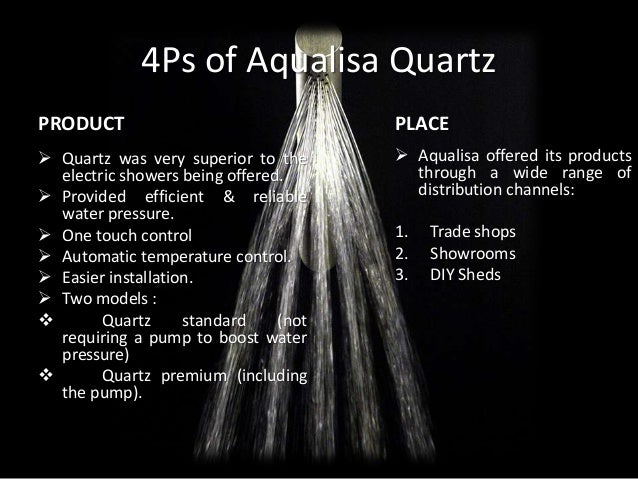 4Ps of Aqualisa Quartz

PRODUCT

➢ Quartz was very superior to the electric showers being offered.
➢ Provided efficient & reliable water pressure.
➢ One touch control
➢ Automatic temperature control.
➢ Easier installation.
➢ Two models :
❖ Quartz standard (not requiring a pump to boost water pressure)
❖ Quartz premium (including the pump).

PLACE

➢ Aqualisa offered its products through a wide range of distribution channels:

1. Trade shops
2. Showrooms
3. DIY Sheds